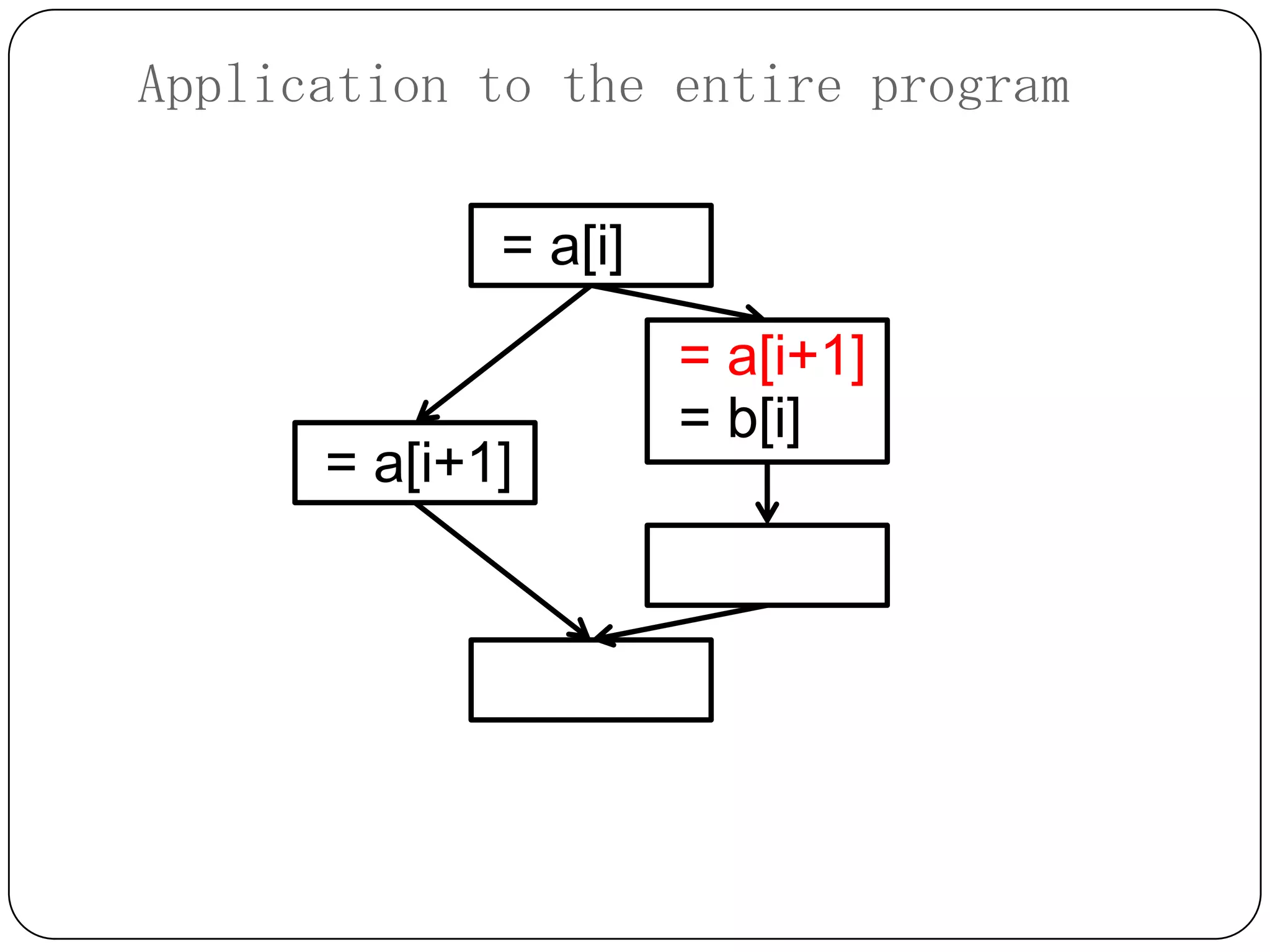 Application to the entire program

= a[i]

= a[i+1]
= b[i]

= a[i+1]